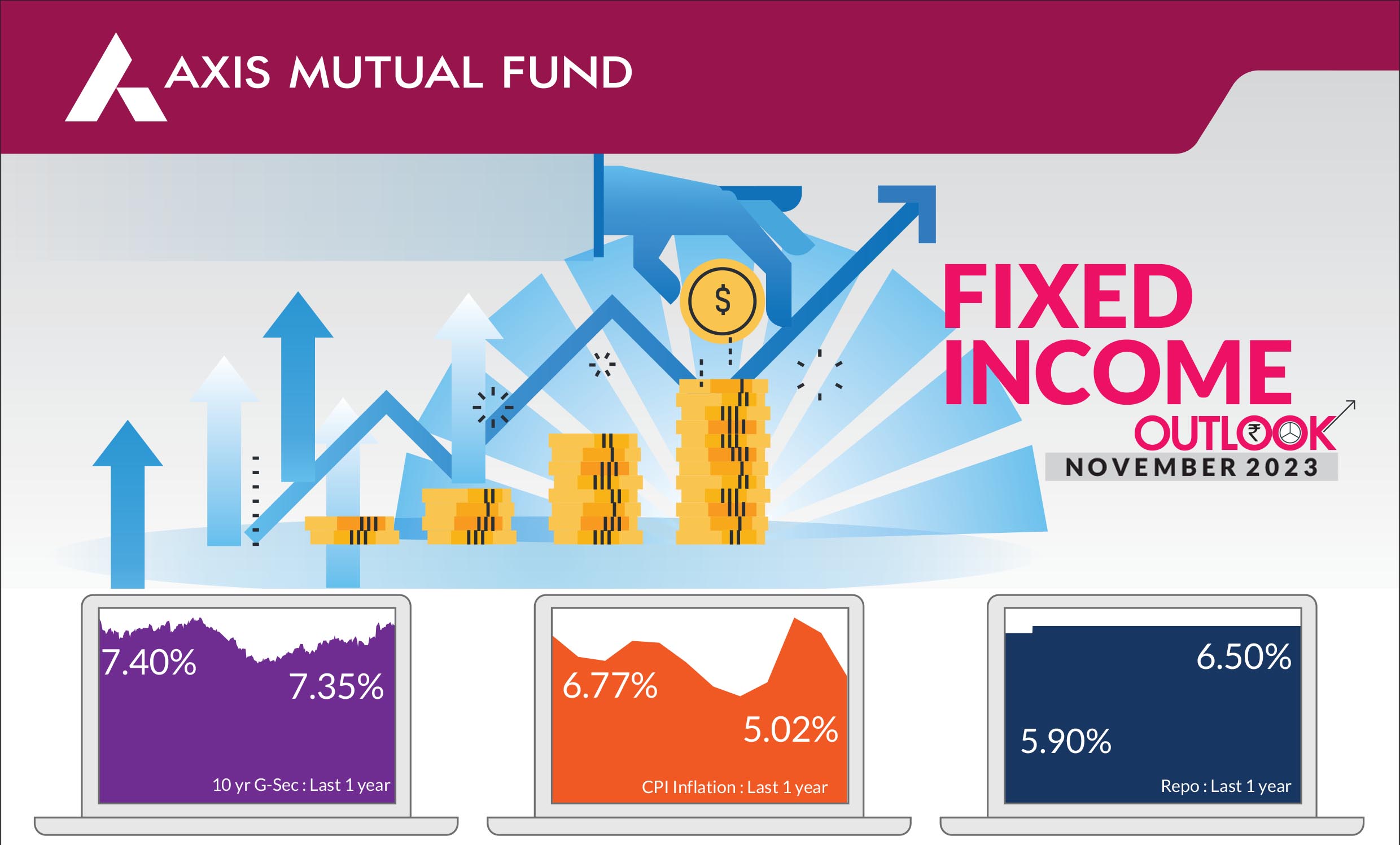 AXIS MUTUAL FUND

$

FIXED INCOME OUTLOOK

NOVEMBER 2023

7.40%

7.35%

10 yr G-Sec : Last 1 year

6.77%

5.02%

CPI Inflation : Last 1 year

6.50%

5.90%

Repo : Last 1 year